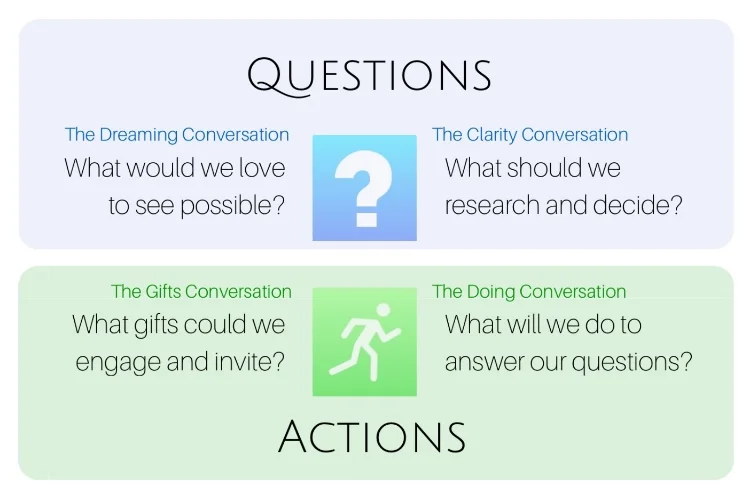 QUESTIONS

The Dreaming Conversation
What would we love to see possible?

?

The Clarity Conversation
What should we research and decide?

The Gifts Conversation
What gifts could we engage and invite?

The Doing Conversation
What will we do to answer our questions?

ACTIONS